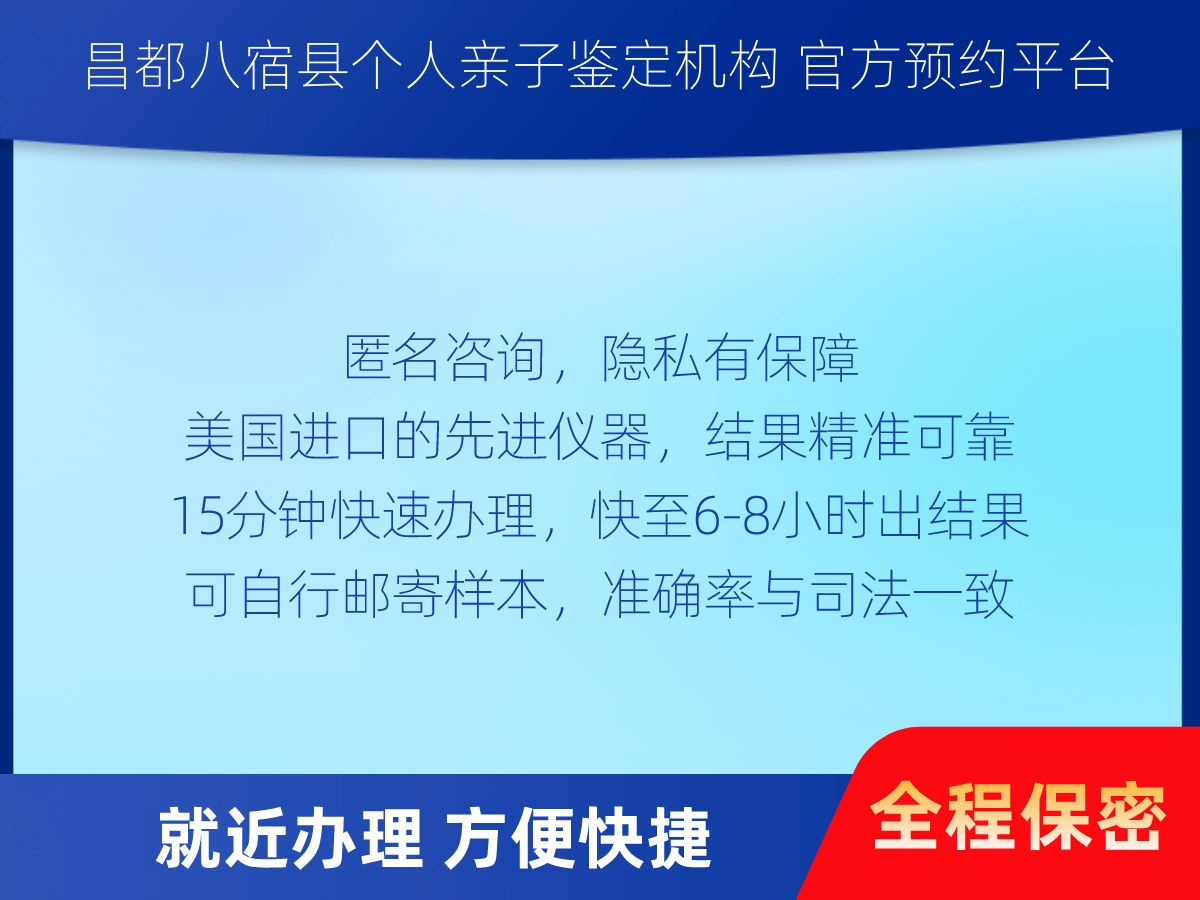 昌都八宿县个人亲子鉴定机构 官方预约平台

匿名咨询，隐私有保障
美国进口的先进仪器，结果精准可靠
15分钟快速办理，快至6-8小时出结果
可自行邮寄样本，准确率与司法一致

就近办理 方便快捷

全程保密